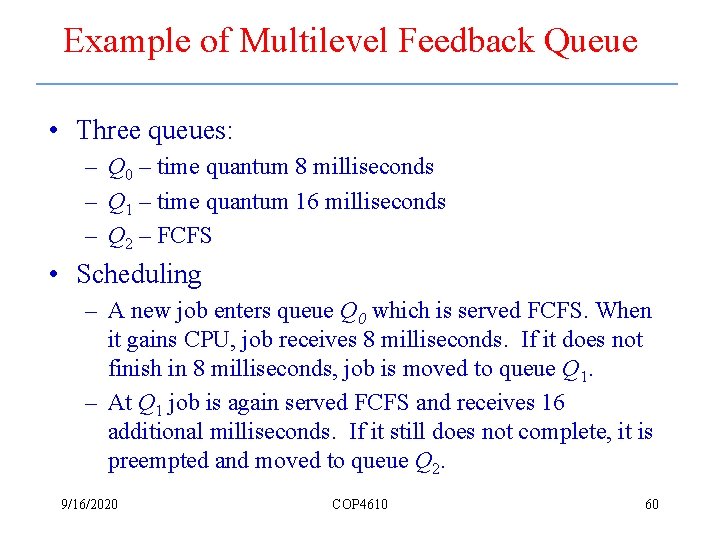 Example of Multilevel Feedback Queue

• Three queues:
 – $Q_0$ – time quantum 8 milliseconds
 – $Q_1$ – time quantum 16 milliseconds
 – $Q_2$ – FCFS

• Scheduling
 – A new job enters queue $Q_0$ which is served FCFS. When it gains CPU, job receives 8 milliseconds. If it does not finish in 8 milliseconds, job is moved to queue $Q_1$.
 – At $Q_1$ job is again served FCFS and receives 16 additional milliseconds. If it still does not complete, it is preempted and moved to queue $Q_2$.

9/16/2020 COP4610 60